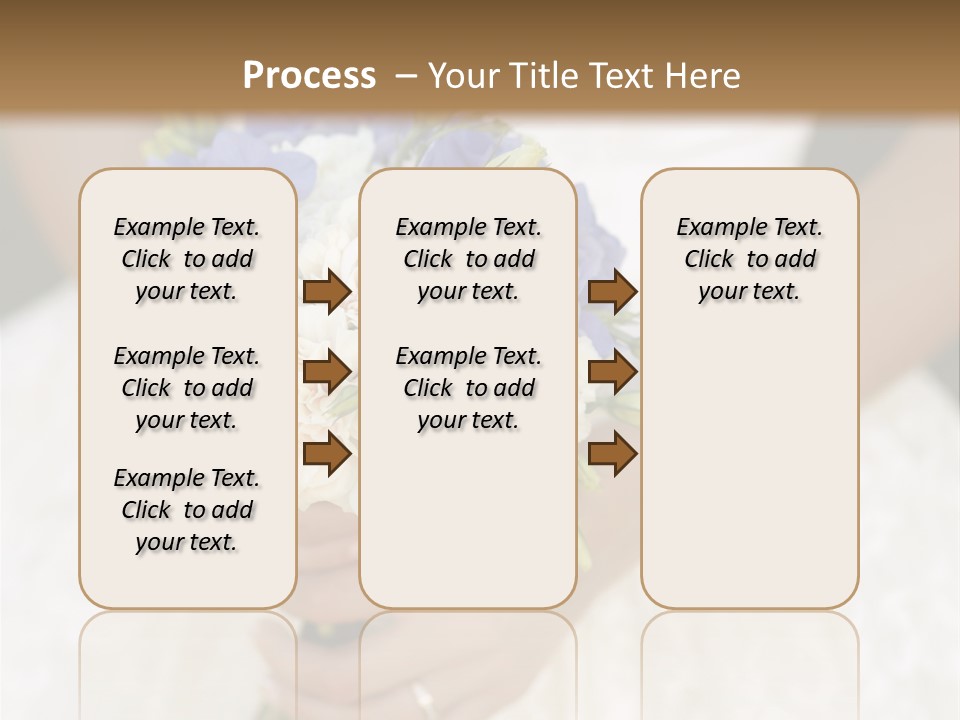 Process – Your Title Text Here

Example Text. Click to add your text.

Example Text. Click to add your text.

Example Text. Click to add your text.

Example Text. Click to add your text.

Example Text. Click to add your text.

Example Text. Click to add your text.